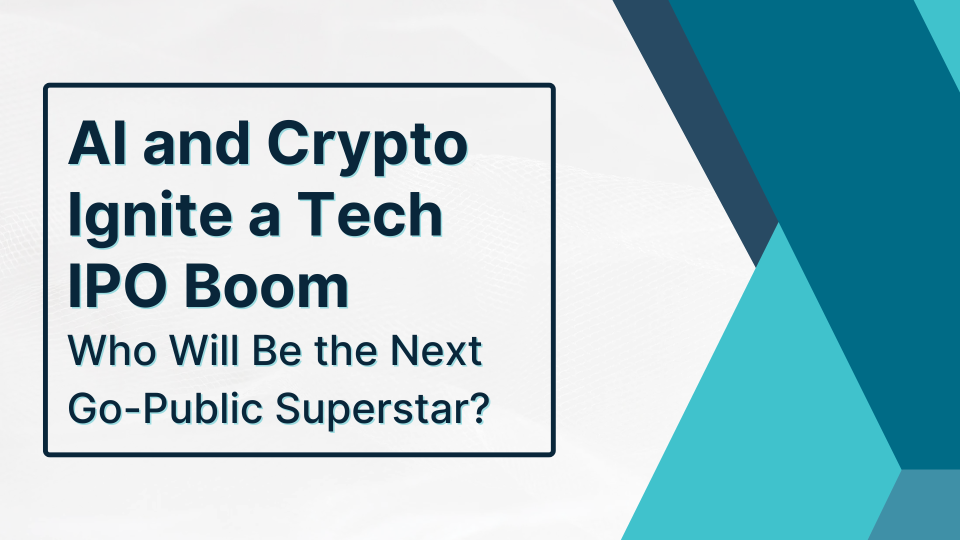 AI and Crypto Ignite a Tech IPO Boom

Who Will Be the Next Go-Public Superstar?